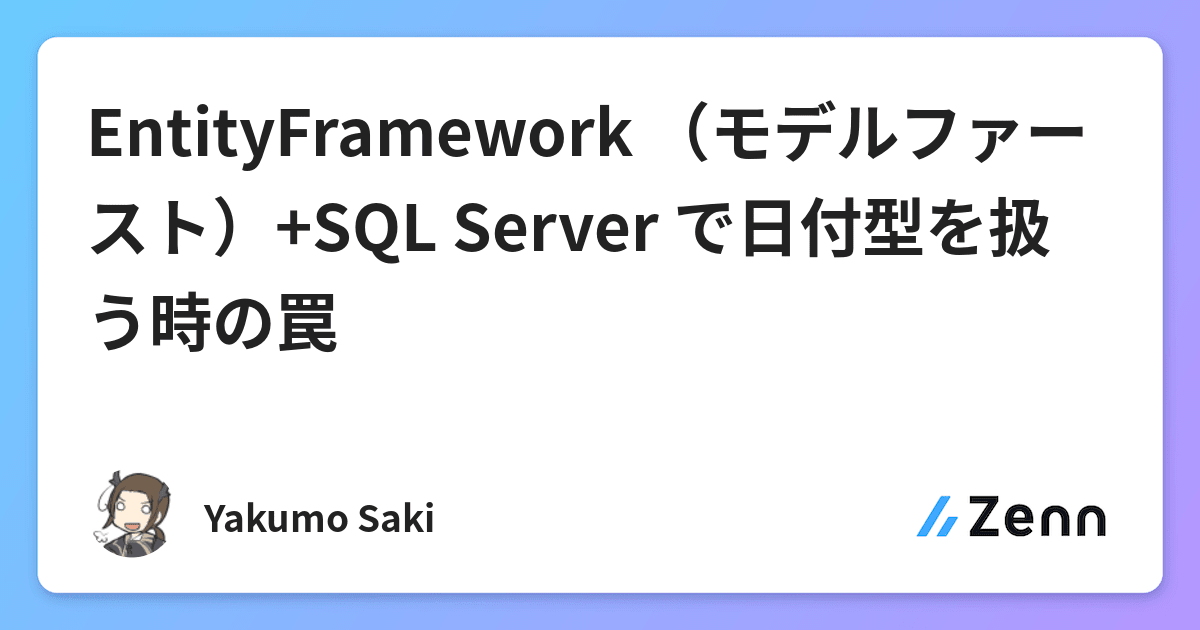 EntityFramework （モデルファースト）+SQL Server で日付型を扱う時の罠

Yakumo Saki

Zenn